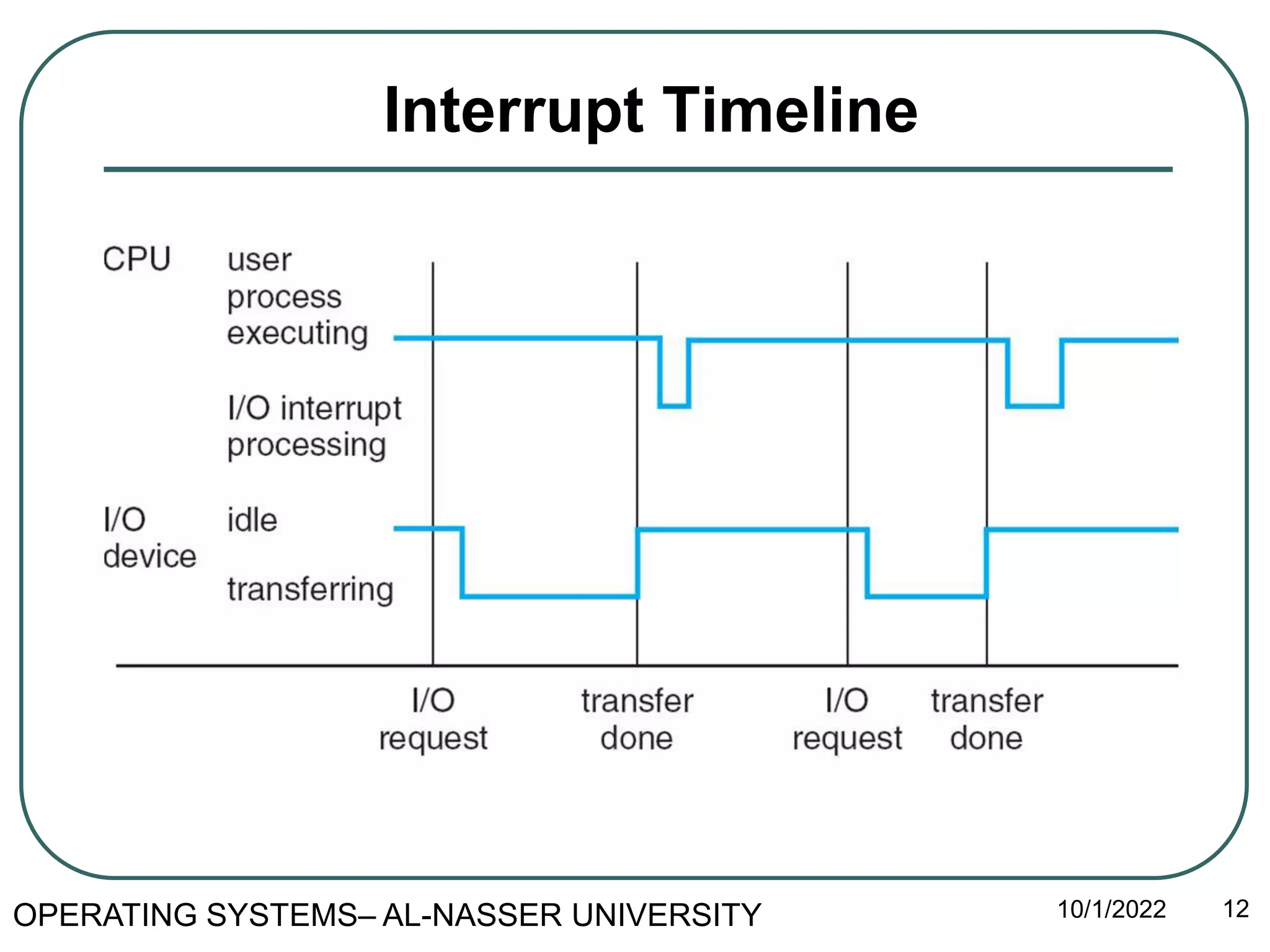 Interrupt Timeline

CPU

user process executing

I/O interrupt processing

I/O device

idle

transferring

I/O request

transfer done

I/O request

transfer done

OPERATING SYSTEMS– AL-NASSER UNIVERSITY

10/1/2022

12